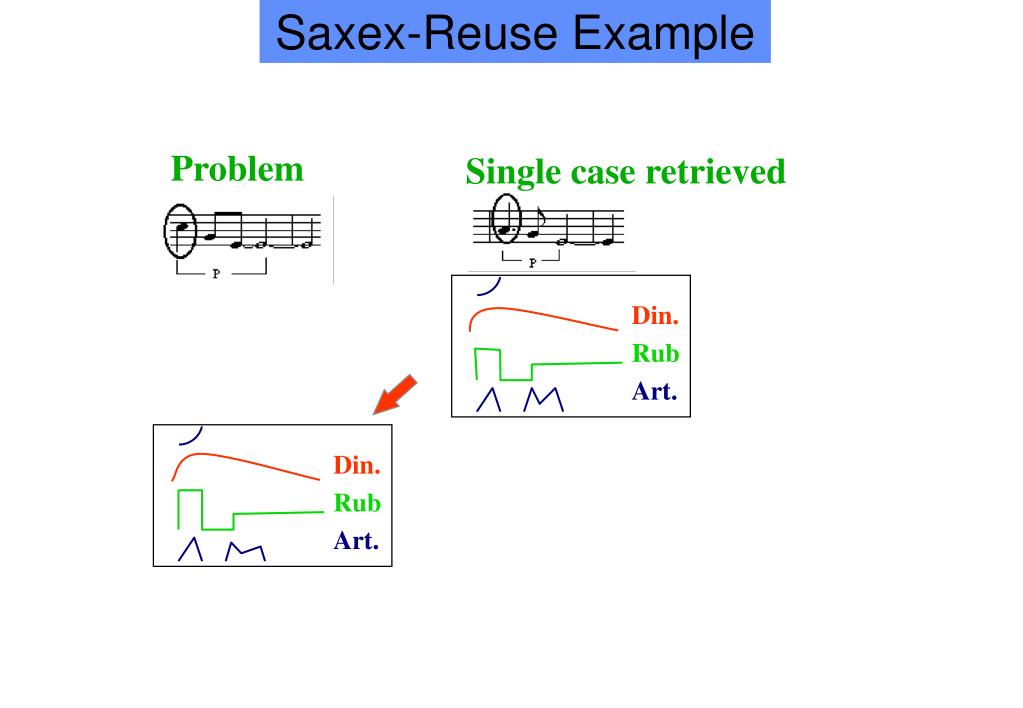 Saxex-Reuse Example

Problem

P

Single case retrieved

P

Din.
Rub
Art.

Din.
Rub
Art.